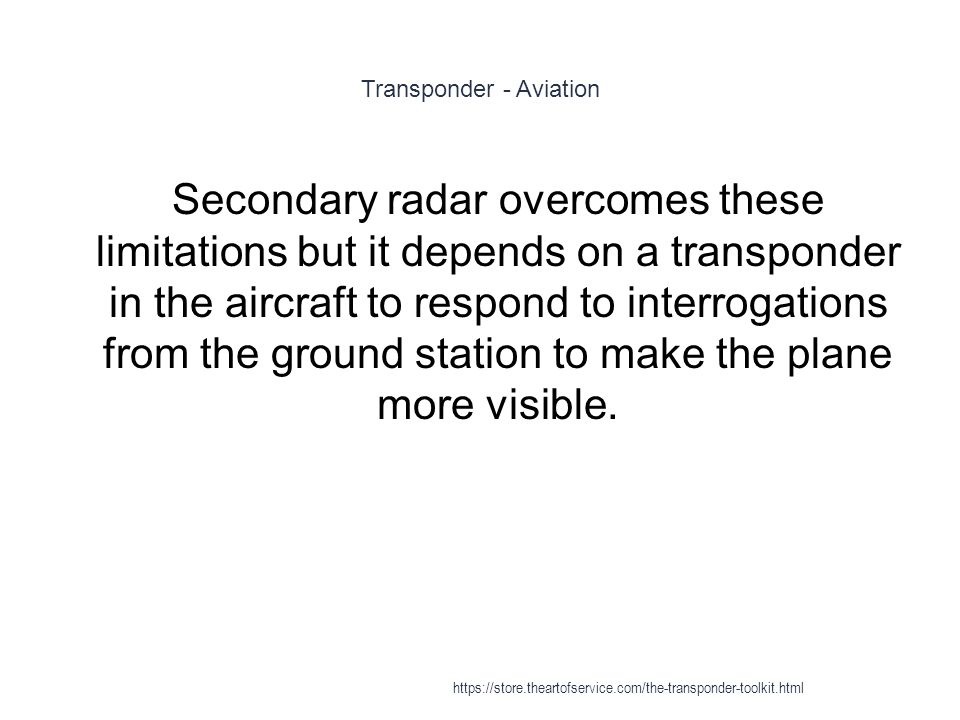 Transponder - Aviation

Secondary radar overcomes these limitations but it depends on a transponder in the aircraft to respond to interrogations from the ground station to make the plane more visible.

https://store.theartofservice.com/the-transponder-toolkit.html